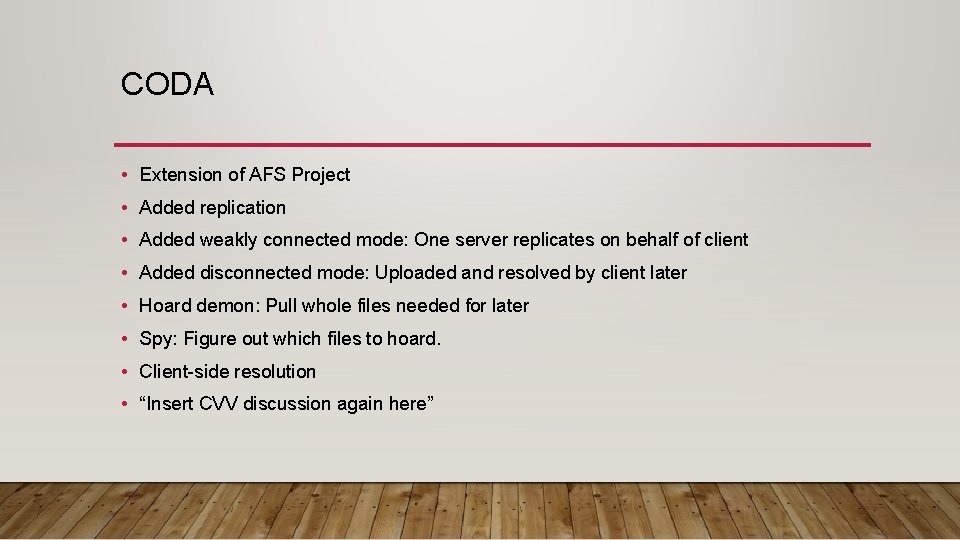 CODA

• Extension of AFS Project
• Added replication
• Added weakly connected mode: One server replicates on behalf of client
• Added disconnected mode: Uploaded and resolved by client later
• Hoard demon: Pull whole files needed for later
• Spy: Figure out which files to hoard.
• Client-side resolution
• “Insert CVV discussion again here”